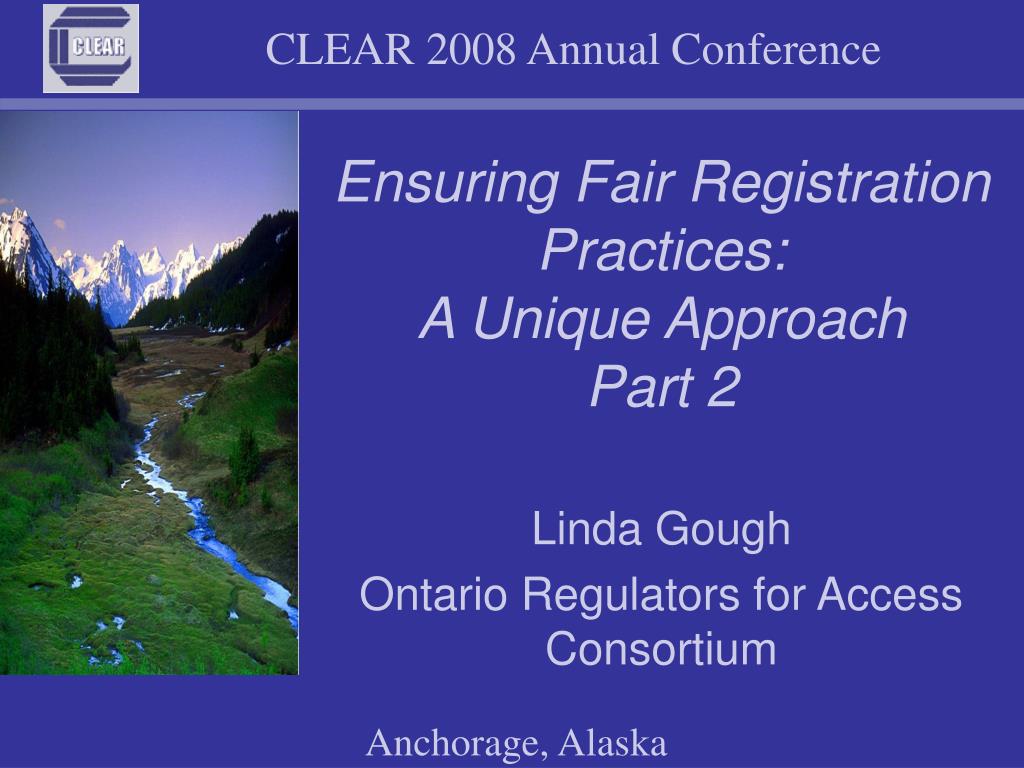 CLEAR

CLEAR 2008 Annual Conference

Ensuring Fair Registration Practices:
A Unique Approach
Part 2

Linda Gough

Ontario Regulators for Access Consortium

Anchorage, Alaska